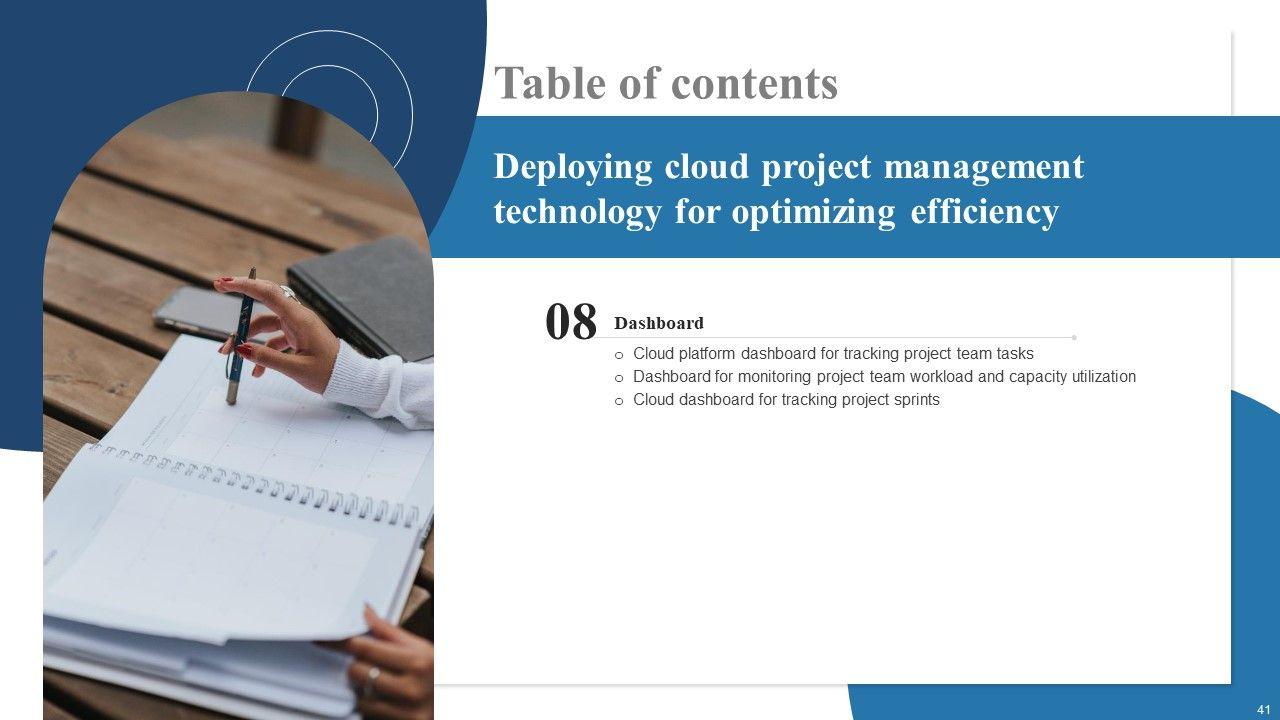 Table of contents

Deploying cloud project management technology for optimizing efficiency

08

Dashboard

o Cloud platform dashboard for tracking project team tasks
o Dashboard for monitoring project team workload and capacity utilization
o Cloud dashboard for tracking project sprints

41